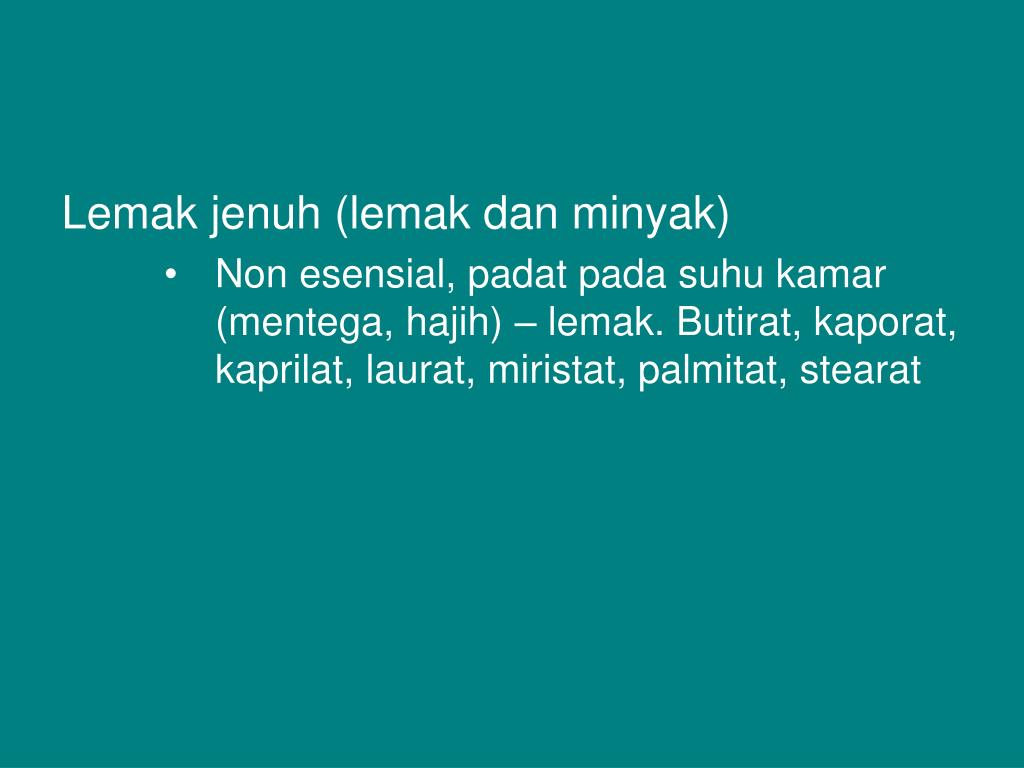 Lemak jenuh (lemak dan minyak)

• Non esensial, padat pada suhu kamar (mentega, hajih) – lemak. Butirat, kaporat, kaprilat, laurat, miristat, palmitat, stearat